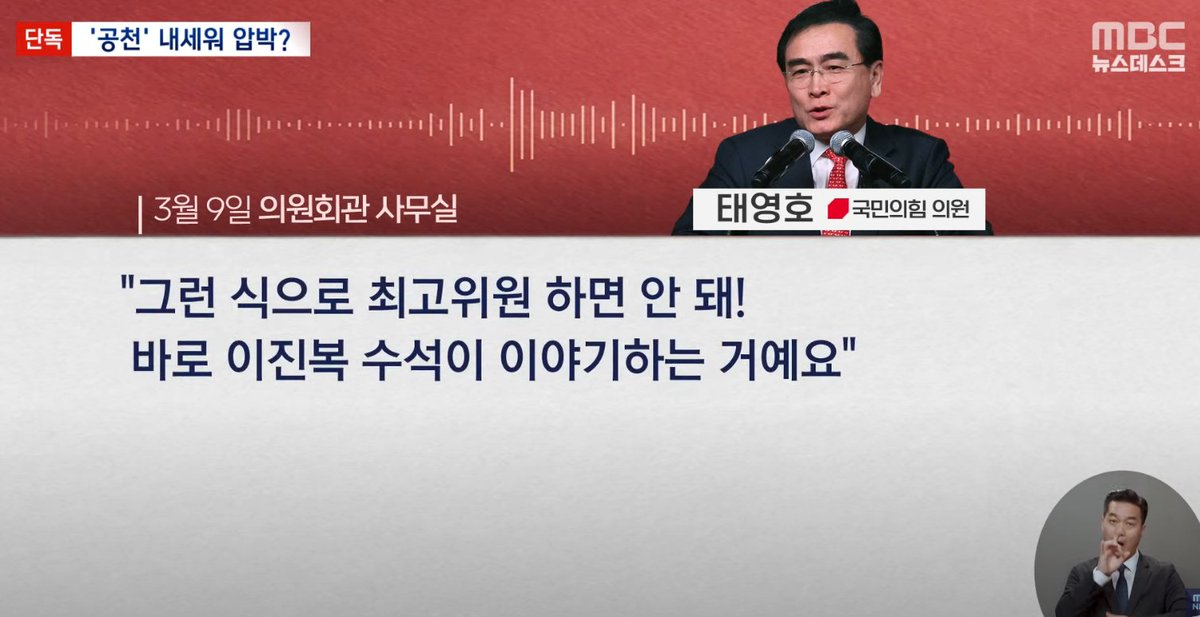 단독 '공천' 내세워 압박?

MBC 뉴스데스크

3월 9일 의원회관 사무실

태영호 국민의힘 의원

"그런 식으로 최고위원 하면 안 돼!
바로 이진복 수석이 이야기하는 거예요"